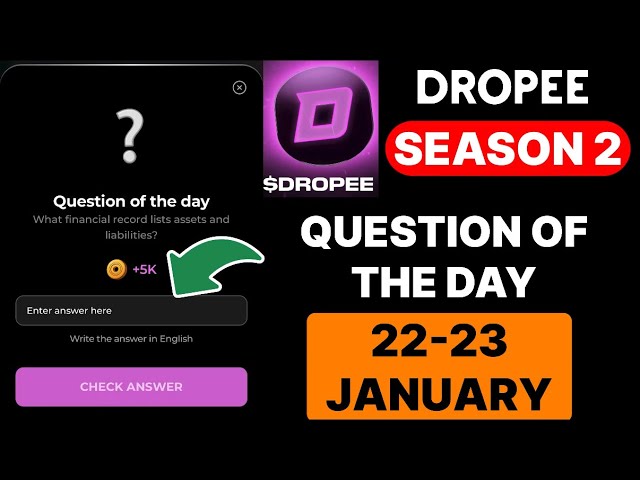 ?

Question of the day

What financial record lists assets and liabilities?

+5K

Enter answer here

Write the answer in English

CHECK ANSWER

$DROPEE

DROPEE

SEASON 2

QUESTION OF THE DAY

22-23 JANUARY